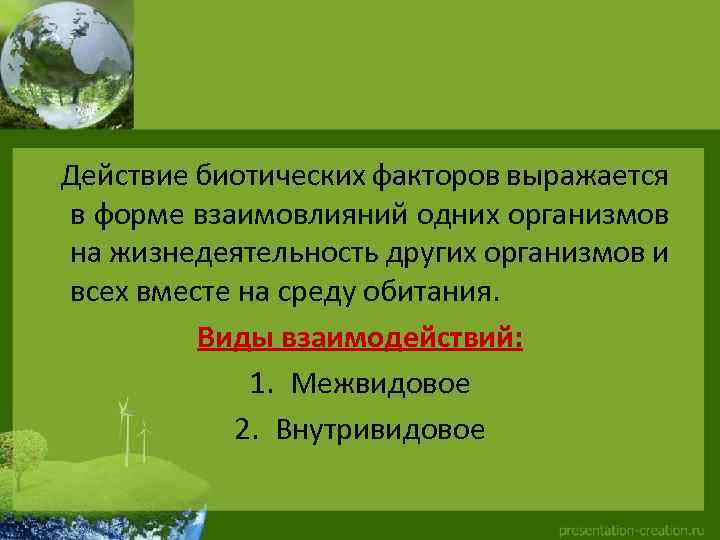 Действие биотических факторов выражается в форме взаимовлияний одних организмов на жизнедеятельность других организмов и всех вместе на среду обитания.

Виды взаимодействий:

1. Межвидовое
2. Внутривидовое

presentation-creation.ru